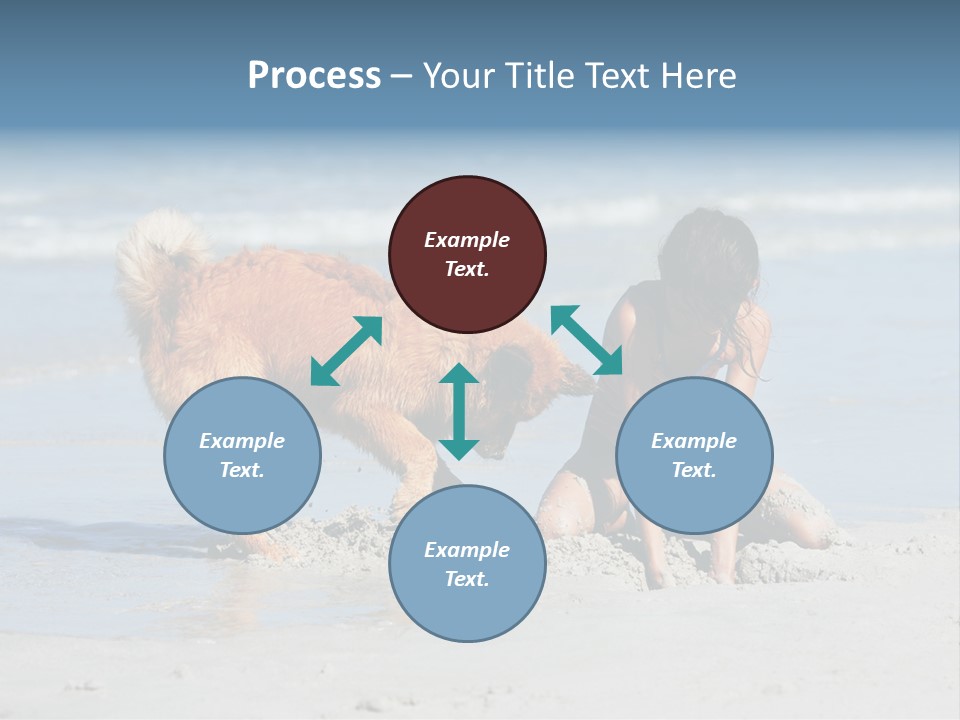 Process – Your Title Text Here

Example Text.

Example Text.

Example Text.

Example Text.